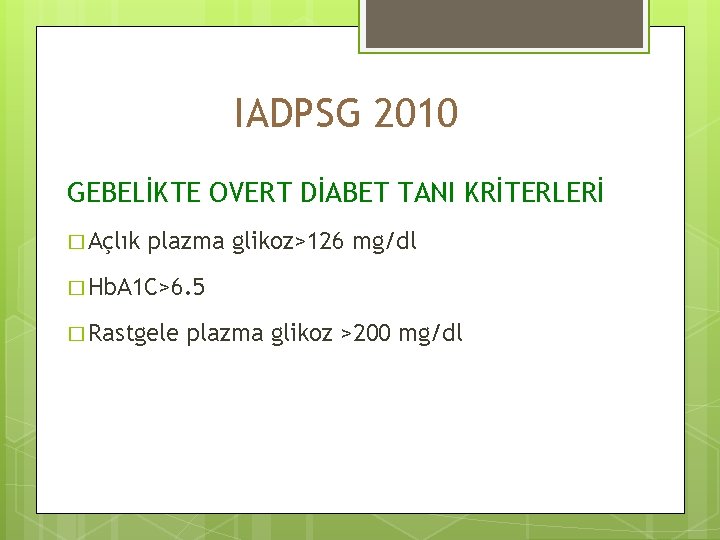 IADPSG 2010

GEBELİKTE OVERT DİABET TANI KRİTERLERİ

□ Açlık plazma glikoz>126 mg/dl

□ HbA1C>6.5

□ Rastgele plazma glikoz >200 mg/dl